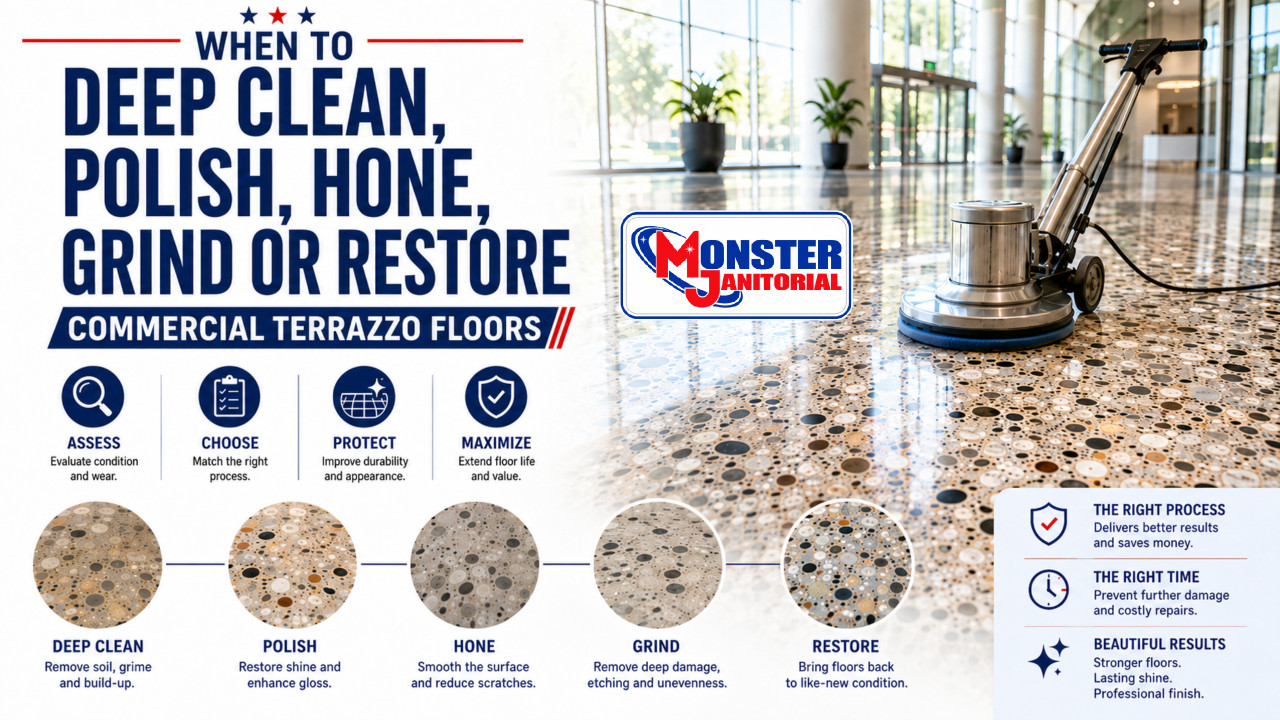 WHEN TO
DEEP CLEAN, POLISH, HONE, GRIND OR RESTORE
COMMERCIAL TERRAZZO FLOORS

MONSTER JANITORIAL

ASSESS
Evaluate condition and wear.

CHOOSE
Match the right process.

PROTECT
Improve durability and appearance.

MAXIMIZE
Extend floor life and value.

DEEP CLEAN
Remove soil, grime and build-up.

POLISH
Restore shine and enhance gloss.

HONE
Smooth the surface and reduce scratches.

GRIND
Remove deep damage, etching and unevenness.

RESTORE
Bring floors back to like-new condition.

THE RIGHT PROCESS
Delivers better results and saves money.

THE RIGHT TIME
Prevent further damage and costly repairs.

BEAUTIFUL RESULTS
Stronger floors.
Lasting shine.
Professional finish.